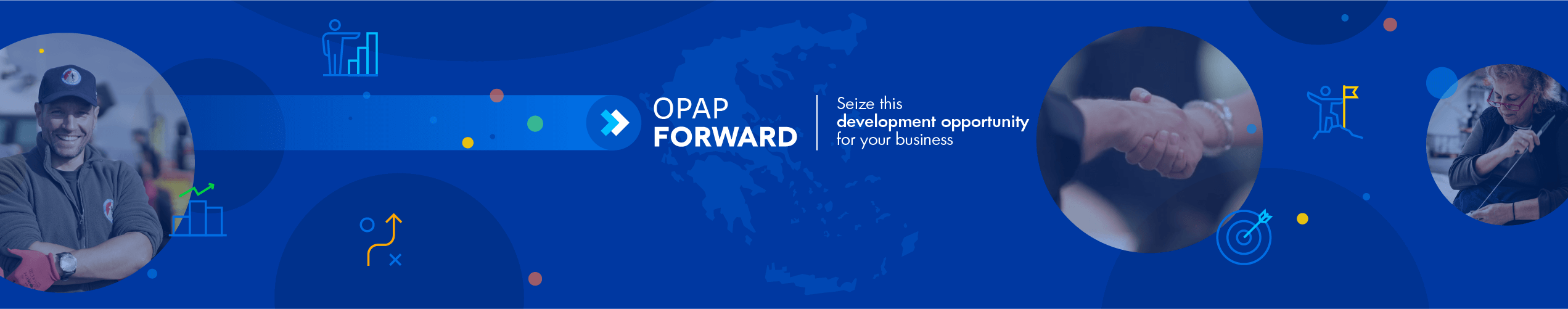 OPAP
FORWARD

Seize this
development opportunity
for your business